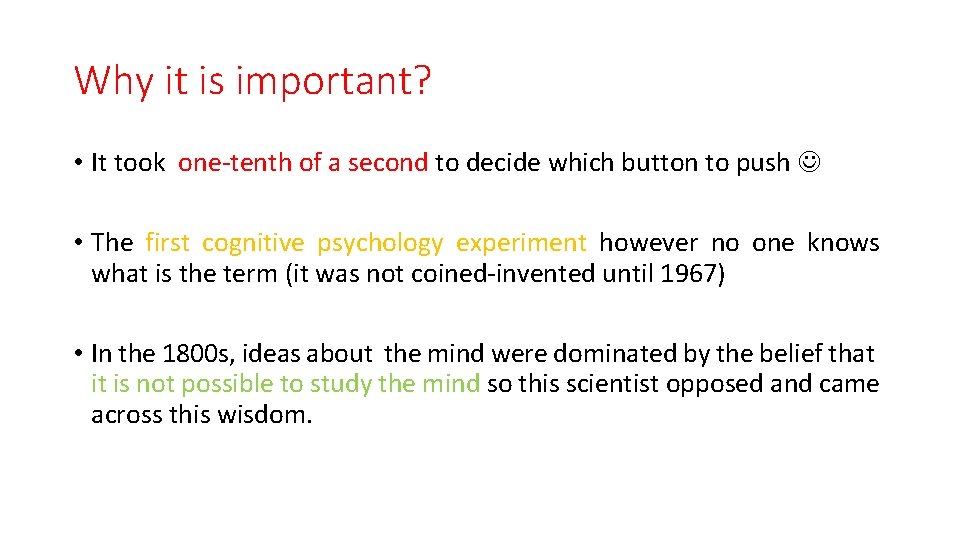 Why it is important?

• It took one-tenth of a second to decide which button to push ☺

• The first cognitive psychology experiment however no one knows what is the term (it was not coined-invented until 1967)

• In the 1800s, ideas about the mind were dominated by the belief that it is not possible to study the mind so this scientist opposed and came across this wisdom.